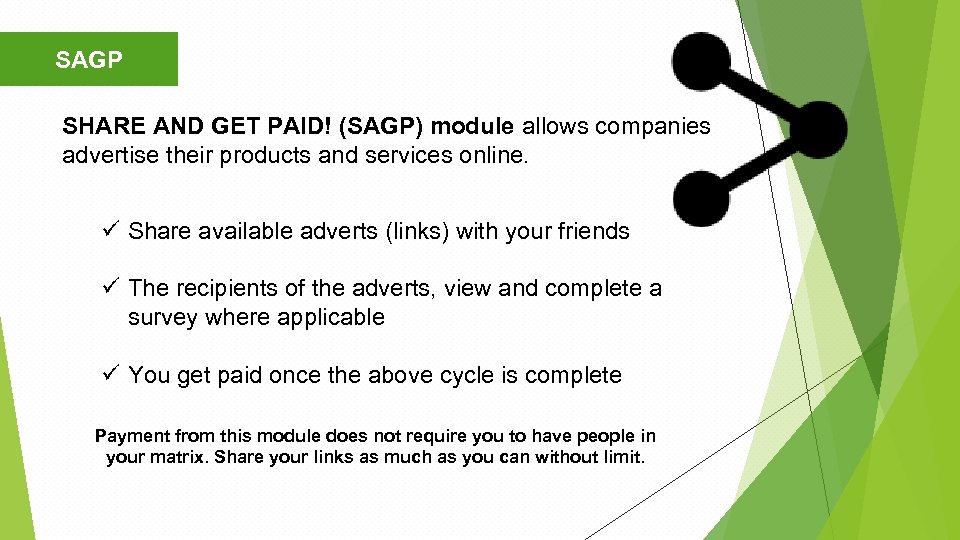 SAGP

SHARE AND GET PAID! (SAGP) module allows companies advertise their products and services online.

✓ Share available adverts (links) with your friends

✓ The recipients of the adverts, view and complete a survey where applicable

✓ You get paid once the above cycle is complete

Payment from this module does not require you to have people in your matrix. Share your links as much as you can without limit.